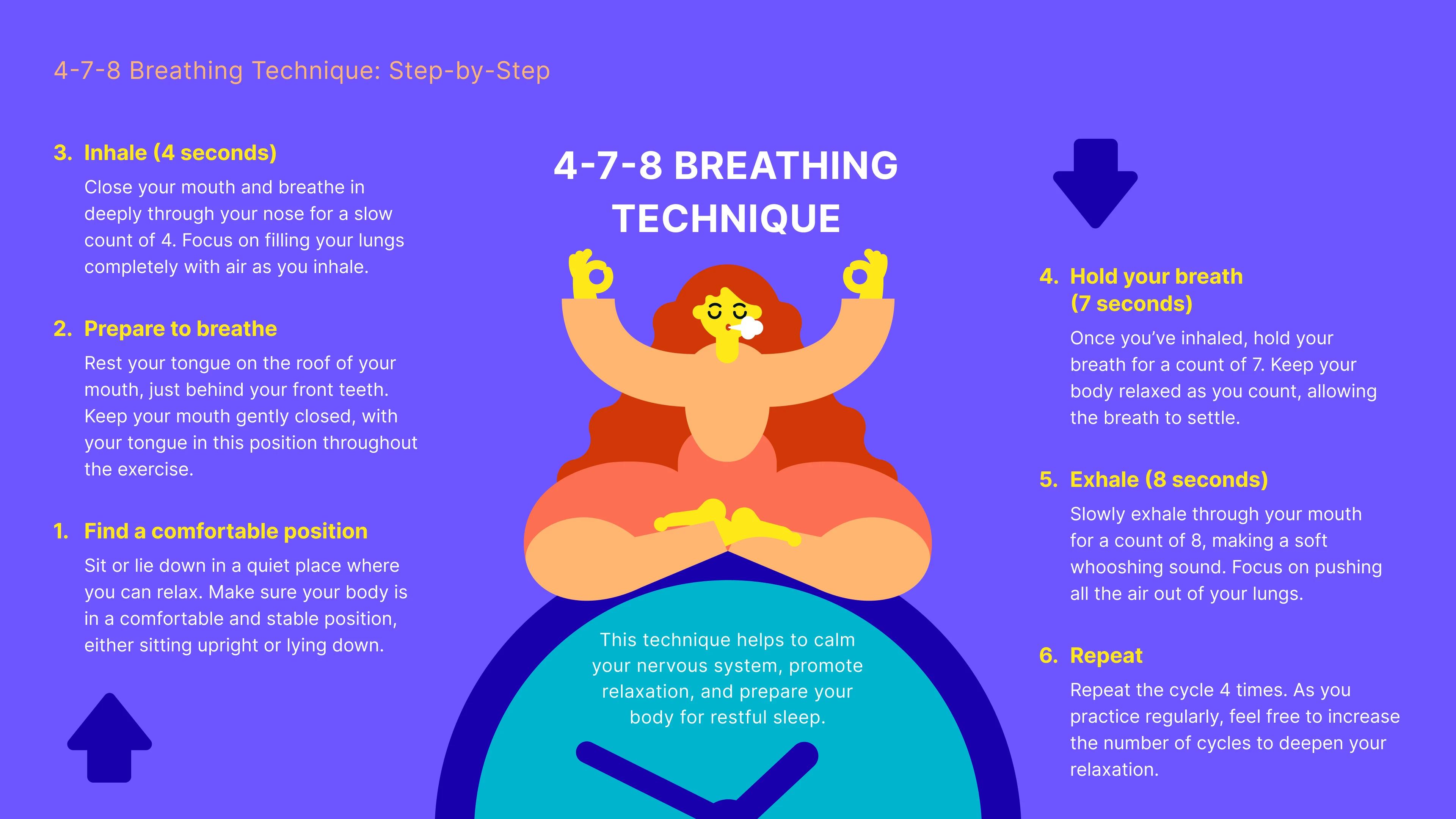 4-7-8 Breathing Technique: Step-by-Step

3. Inhale (4 seconds)
Close your mouth and breathe in deeply through your nose for a slow count of 4. Focus on filling your lungs completely with air as you inhale.

2. Prepare to breathe
Rest your tongue on the roof of your mouth, just behind your front teeth. Keep your mouth gently closed, with your tongue in this position throughout the exercise.

1. Find a comfortable position
Sit or lie down in a quiet place where you can relax. Make sure your body is in a comfortable and stable position, either sitting upright or lying down.

4-7-8 BREATHING TECHNIQUE

This technique helps to calm your nervous system, promote relaxation, and prepare your body for restful sleep.

4. Hold your breath (7 seconds)
Once you've inhaled, hold your breath for a count of 7. Keep your body relaxed as you count, allowing the breath to settle.

5. Exhale (8 seconds)
Slowly exhale through your mouth for a count of 8, making a soft whooshing sound. Focus on pushing all the air out of your lungs.

6. Repeat
Repeat the cycle 4 times. As you practice regularly, feel free to increase the number of cycles to deepen your relaxation.